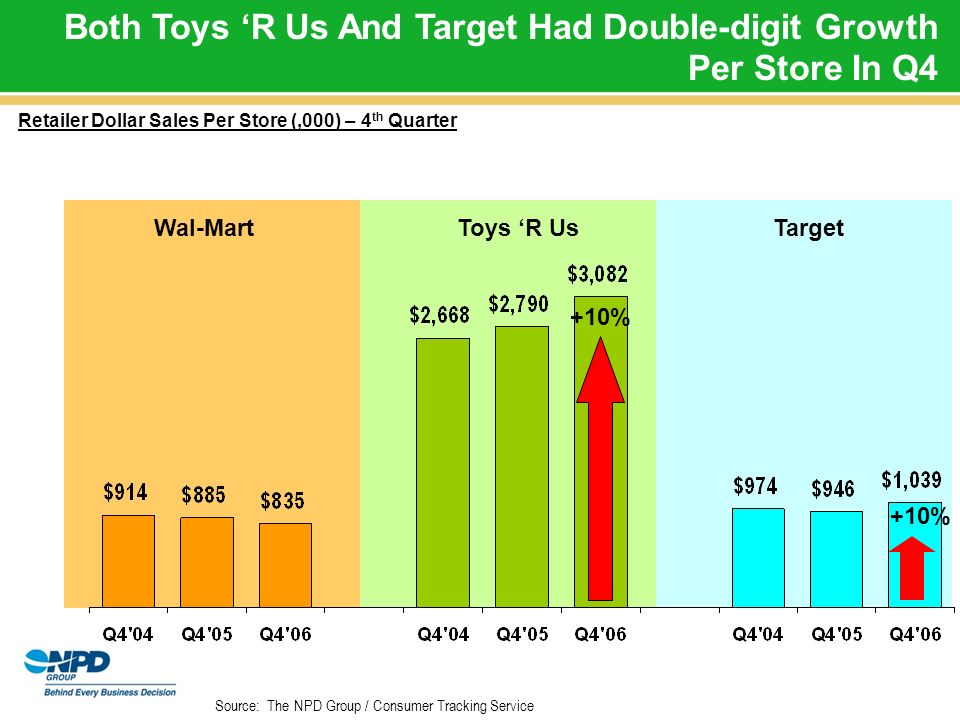 Both Toys ‘R Us And Target Had Double-digit Growth Per Store In Q4

Retailer Dollar Sales Per Store (,000) – 4$^{th}$ Quarter

Wal-Mart

$914 $885 $835

Q4'04 Q4'05 Q4'06

Toys ‘R Us

$2,668 $2,790 $3,082

+10%

Q4'04 Q4'05 Q4'06

Target

$974 $946 $1,039

+10%

Q4'04 Q4'05 Q4'06

NPD GROUP
Behind Every Business Decision

Source: The NPD Group / Consumer Tracking Service